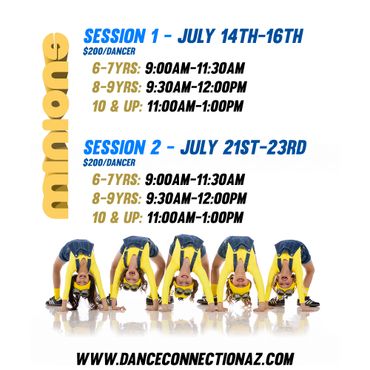 minions

SESSION 1 - JULY 14TH-16TH
$200/DANCER
6-7YRS: 9:00AM-11:30AM
8-9YRS: 9:30AM-12:00PM
10 & UP: 11:00AM-1:00PM

SESSION 2 - JULY 21ST-23RD
$200/DANCER
6-7YRS: 9:00AM-11:30AM
8-9YRS: 9:30AM-12:00PM
10 & UP: 11:00AM-1:00PM

WWW.DANCECONNECTIONAZ.COM